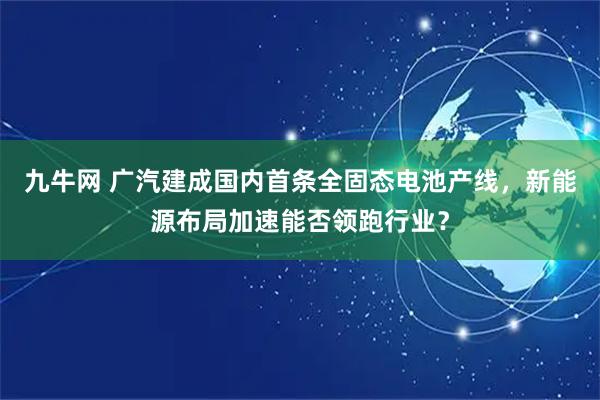 九牛网 广汽建成国内首条全固态电池产线，新能源布局加速能否领跑行业？